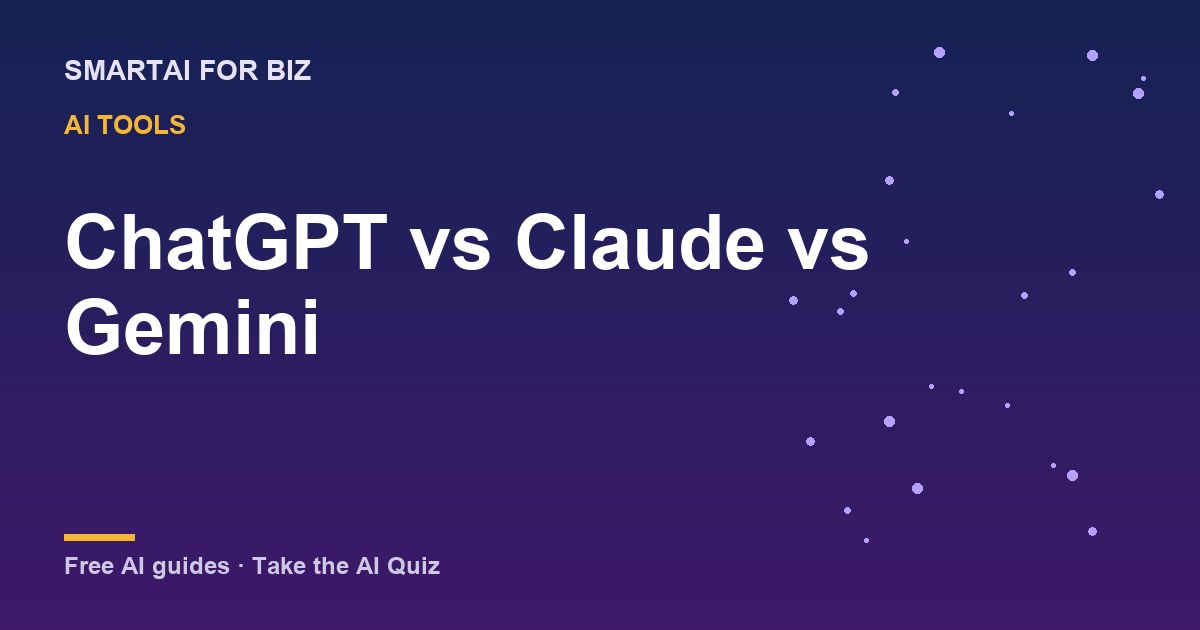 SMARTAI FOR BIZ

AI TOOLS

ChatGPT vs Claude vs Gemini

Free AI guides · Take the AI Quiz